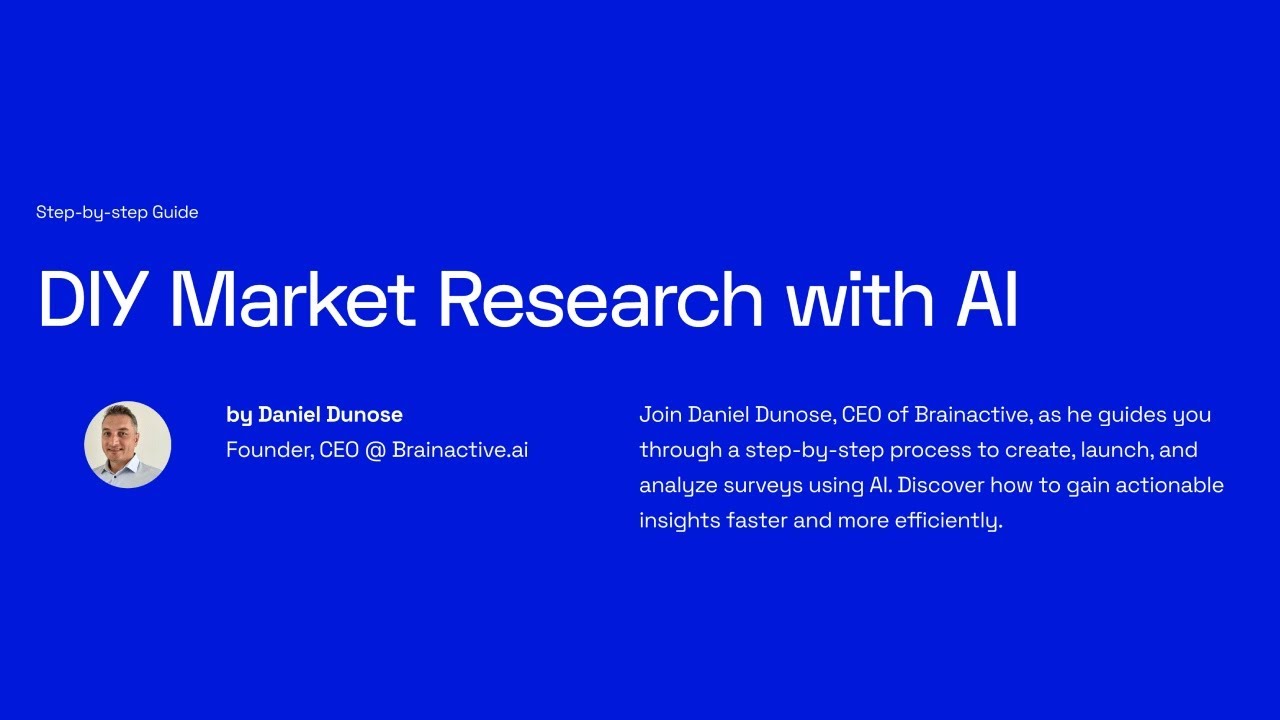 Step-by-step Guide

DIY Market Research with AI

by Daniel Dunose
Founder, CEO @ Brainactive.ai

Join Daniel Dunose, CEO of Brainactive, as he guides you through a step-by-step process to create, launch, and analyze surveys using AI. Discover how to gain actionable insights faster and more efficiently.